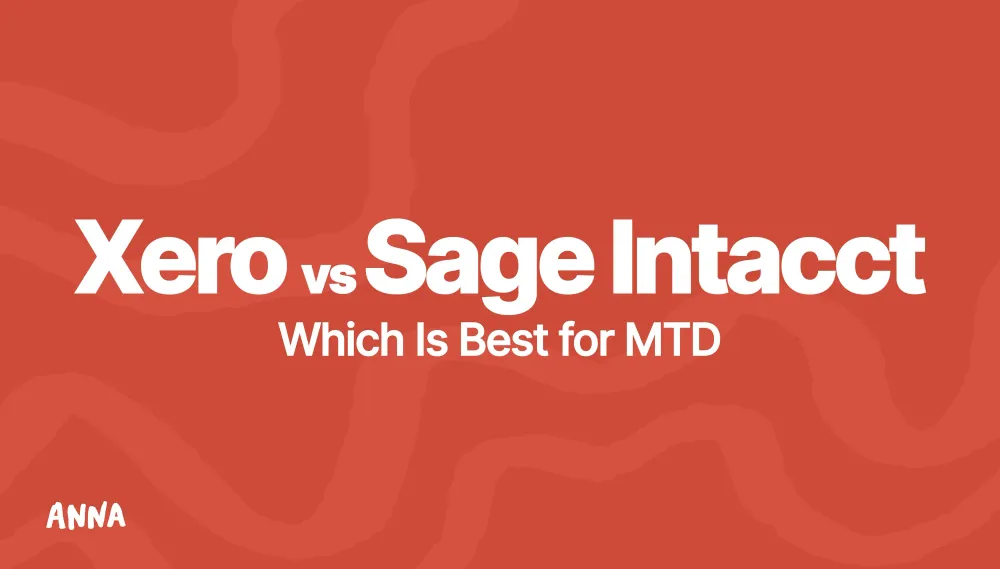 Xero vs Sage Intacct
Which Is Best for MTD

ANNA